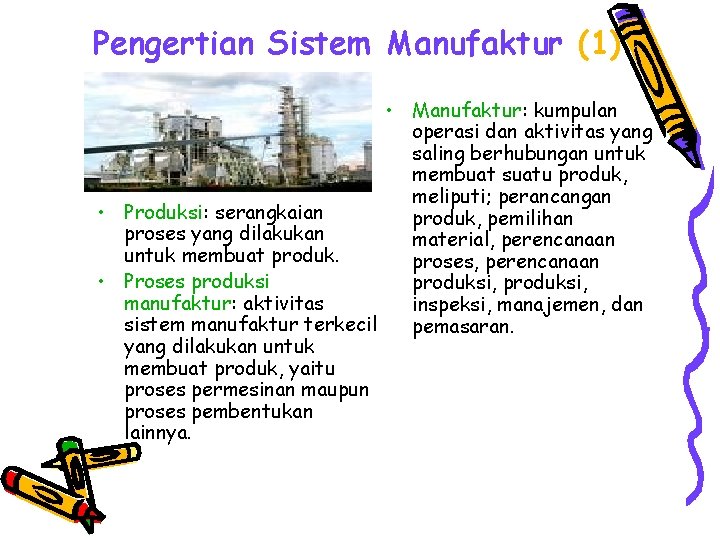 Pengertian Sistem Manufaktur (1)

• Produksi: serangkaian proses yang dilakukan untuk membuat produk.
• Proses produksi manufaktur: aktivitas sistem manufaktur terkecil yang dilakukan untuk membuat produk, yaitu proses permesinan maupun proses pembentukan lainnya.

• Manufaktur: kumpulan operasi dan aktivitas yang saling berhubungan untuk membuat suatu produk, meliputi; perancangan produk, pemilihan material, perencanaan proses, perencanaan produksi, produksi, inspeksi, manajemen, dan pemasaran.